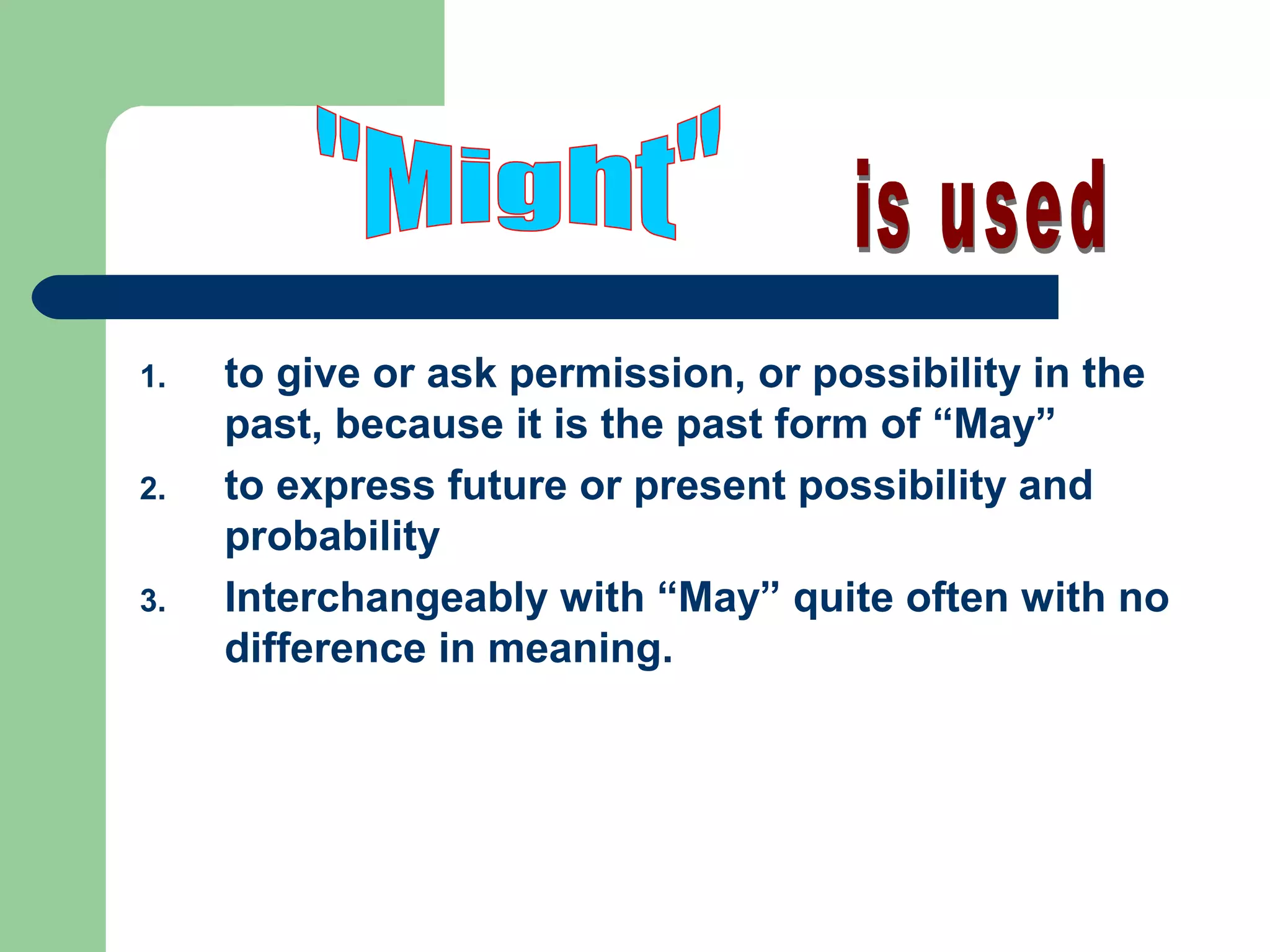 "Might" is used

1. to give or ask permission, or possibility in the past, because it is the past form of “May”
2. to express future or present possibility and probability
3. Interchangeably with “May” quite often with no difference in meaning.